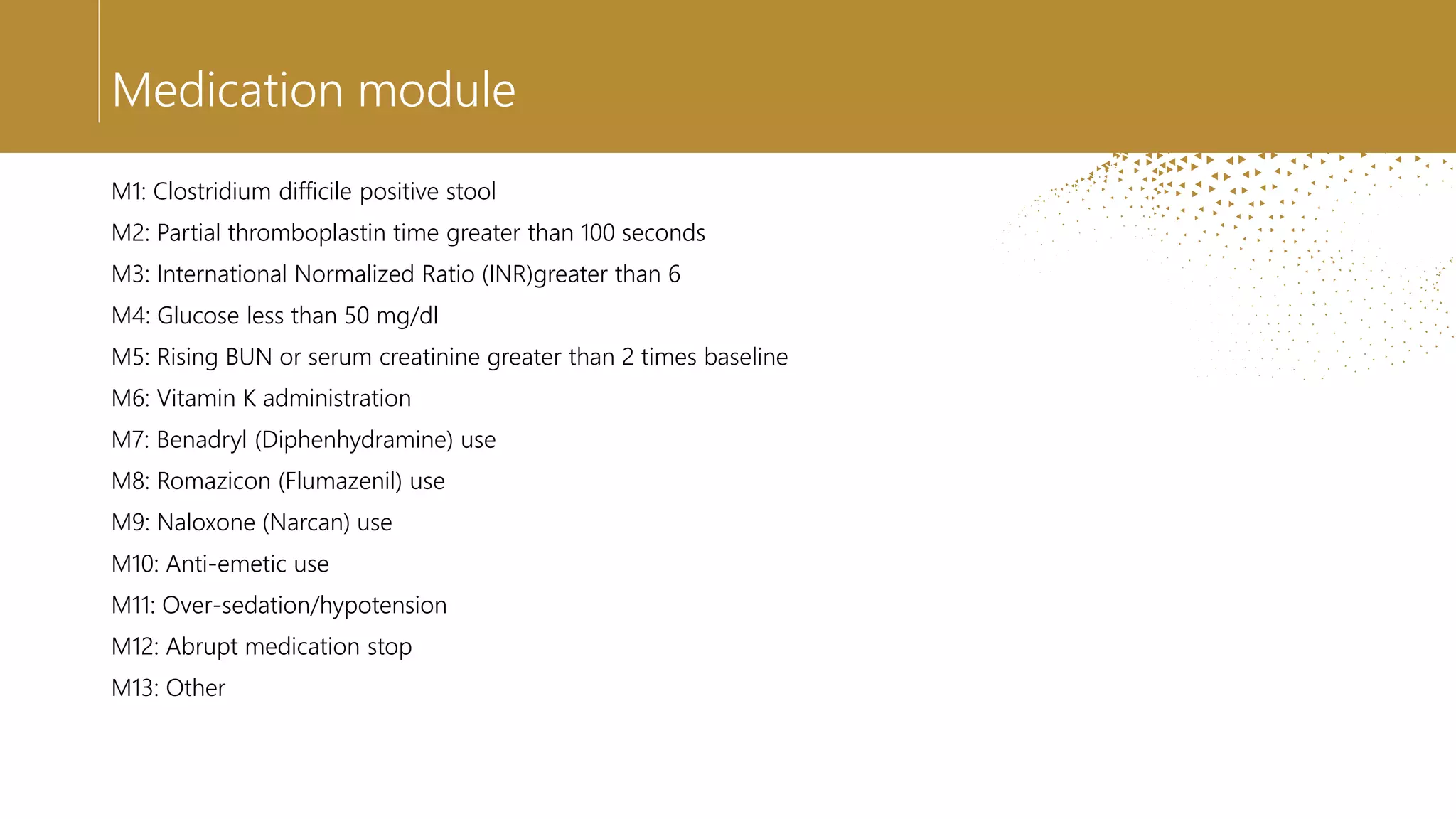 Medication module

M1: Clostridium difficile positive stool

M2: Partial thromboplastin time greater than 100 seconds

M3: International Normalized Ratio (INR)greater than 6

M4: Glucose less than 50 mg/dl

M5: Rising BUN or serum creatinine greater than 2 times baseline

M6: Vitamin K administration

M7: Benadryl (Diphenhydramine) use

M8: Romazicon (Flumazenil) use

M9: Naloxone (Narcan) use

M10: Anti-emetic use

M11: Over-sedation/hypotension

M12: Abrupt medication stop

M13: Other